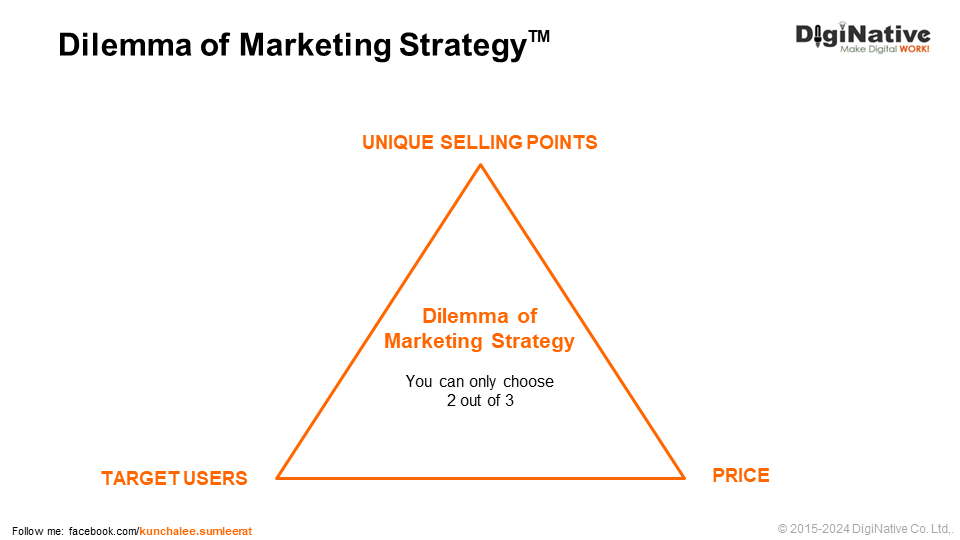 Dilemma of Marketing Strategy™

DigiNative
Make Digital WORK!

UNIQUE SELLING POINTS

Dilemma of Marketing Strategy

You can only choose 2 out of 3

TARGET USERS

PRICE

Follow me: facebook.com/kunchalee.sumleerat

© 2015-2024 DigiNative Co. Ltd,.